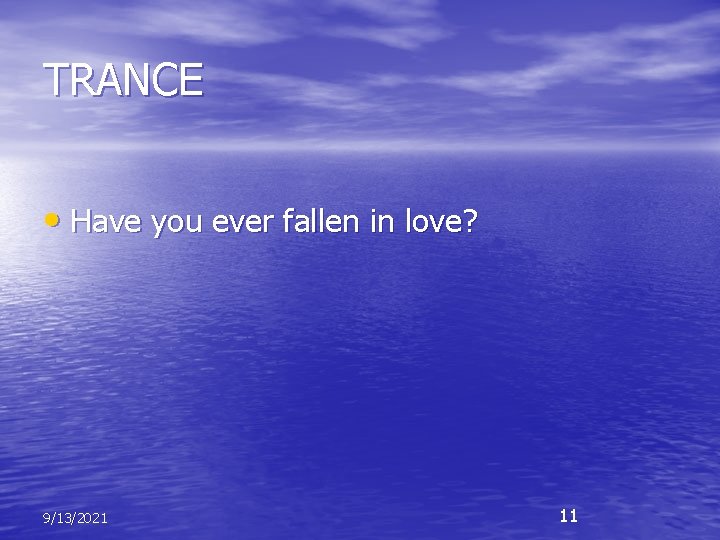 TRANCE

• Have you ever fallen in love?

9/13/2021

11